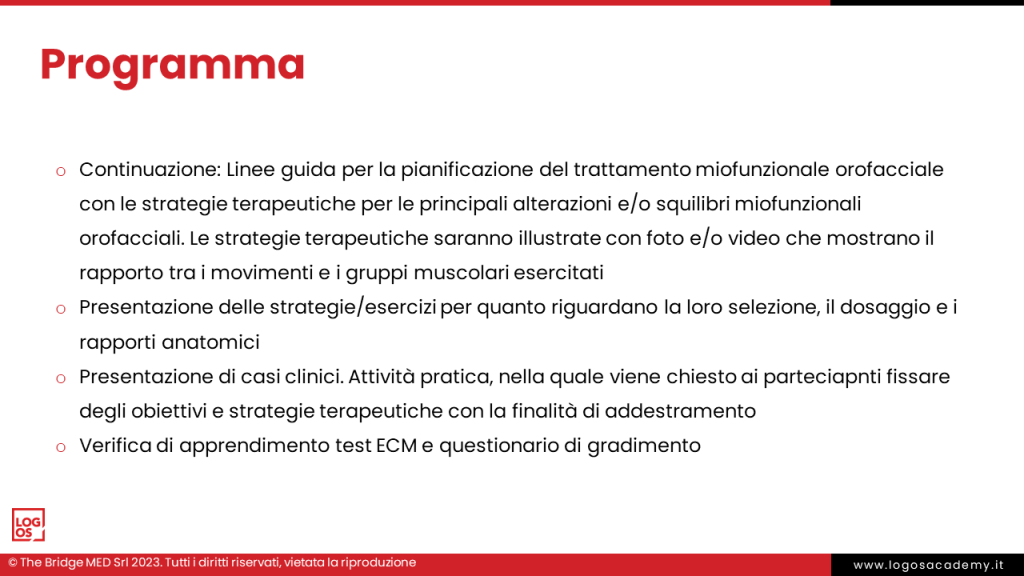 Programma

o Continuazione: Linee guida per la pianificazione del trattamento miofunzionale orofacciale con le strategie terapeutiche per le principali alterazioni e/o squilibri miofunzionali orofacciali. Le strategie terapeutiche saranno illustrate con foto e/o video che mostrano il rapporto tra i movimenti e i gruppi muscolari esercitati
o Presentazione delle strategie/esercizi per quanto riguardano la loro selezione, il dosaggio e i rapporti anatomici
o Presentazione di casi clinici. Attività pratica, nella quale viene chiesto ai parteciapnti fissare degli obiettivi e strategie terapeutiche con la finalità di addestramento
o Verifica di apprendimento test ECM e questionario di gradimento

LOG OS

© The Bridge MED Srl 2023. Tutti i diritti riservati, vietata la riproduzione

www.logosacademy.it